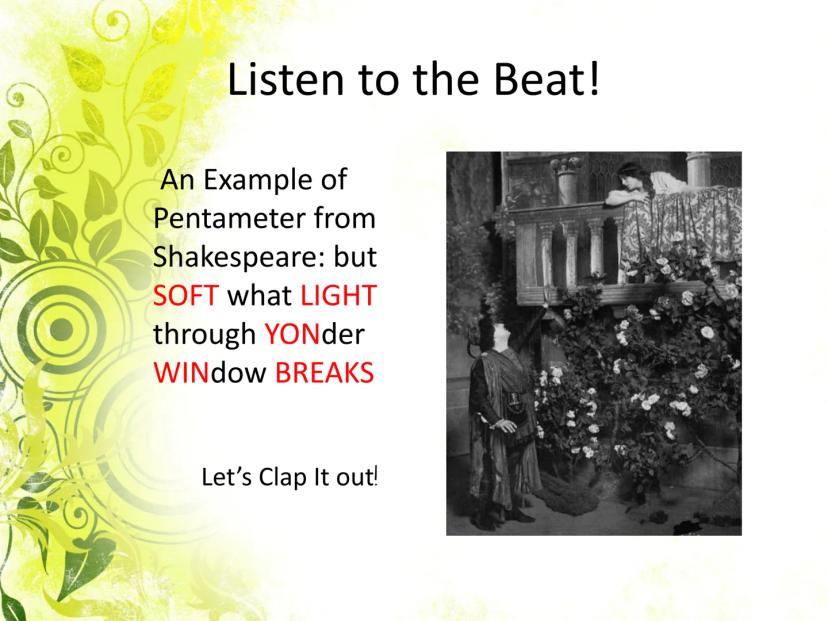 Listen to the Beat!

An Example of Pentameter from Shakespeare: but SOFT what LIGHT through YONder WINdow BREAKS

Let's Clap It out!